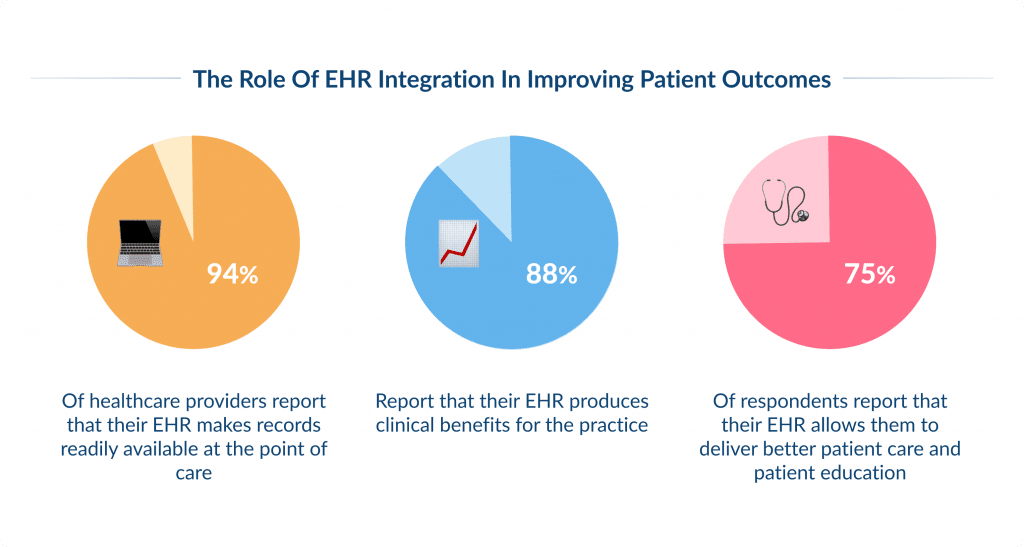 The Role Of EHR Integration In Improving Patient Outcomes

94%

Of healthcare providers report that their EHR makes records readily available at the point of care

88%

Report that their EHR produces clinical benefits for the practice

75%

Of respondents report that their EHR allows them to deliver better patient care and patient education